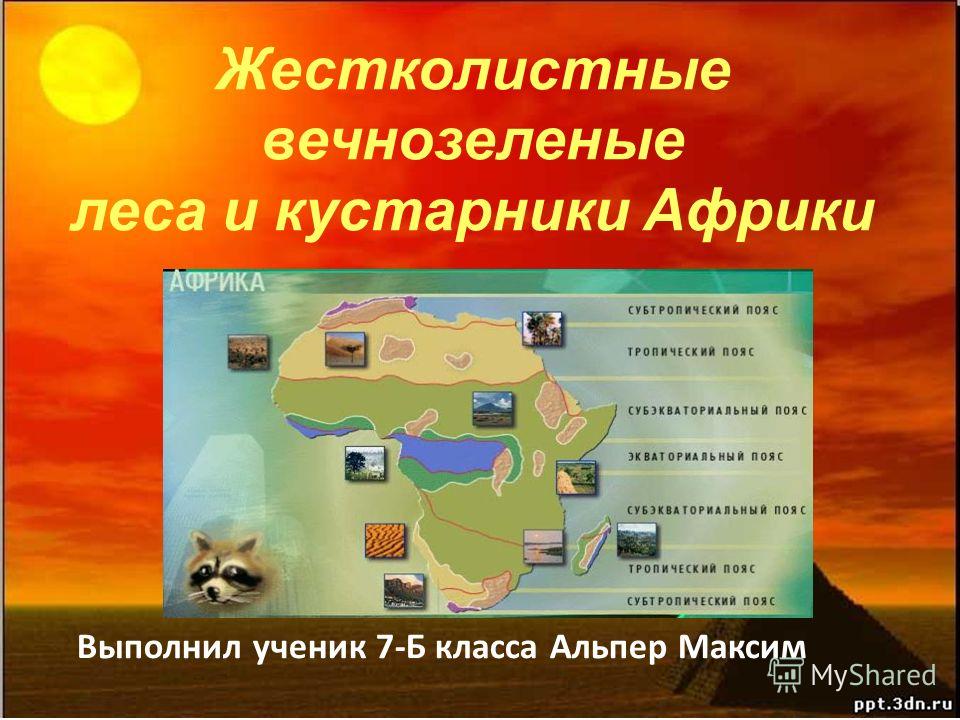 Жестколистные вечнозеленые леса и кустарники Африки

АФРИКА

СУБТРОПИЧЕСКИЙ ПОЯС

ТРОПИЧЕСКИЙ ПОЯС

СУБЭКВАТОРИАЛЬНЫЙ ПОЯС

ЭКВАТОРИАЛЬНЫЙ ПОЯС

СУБЭКВАТОРИАЛЬНЫЙ ПОЯС

ТРОПИЧЕСКИЙ ПОЯС

СУБТРОПИЧЕСКИЙ ПОЯС

Выполнил ученик 7-Б класса Альпер Максим

MyShared

ppt.3dn.ru